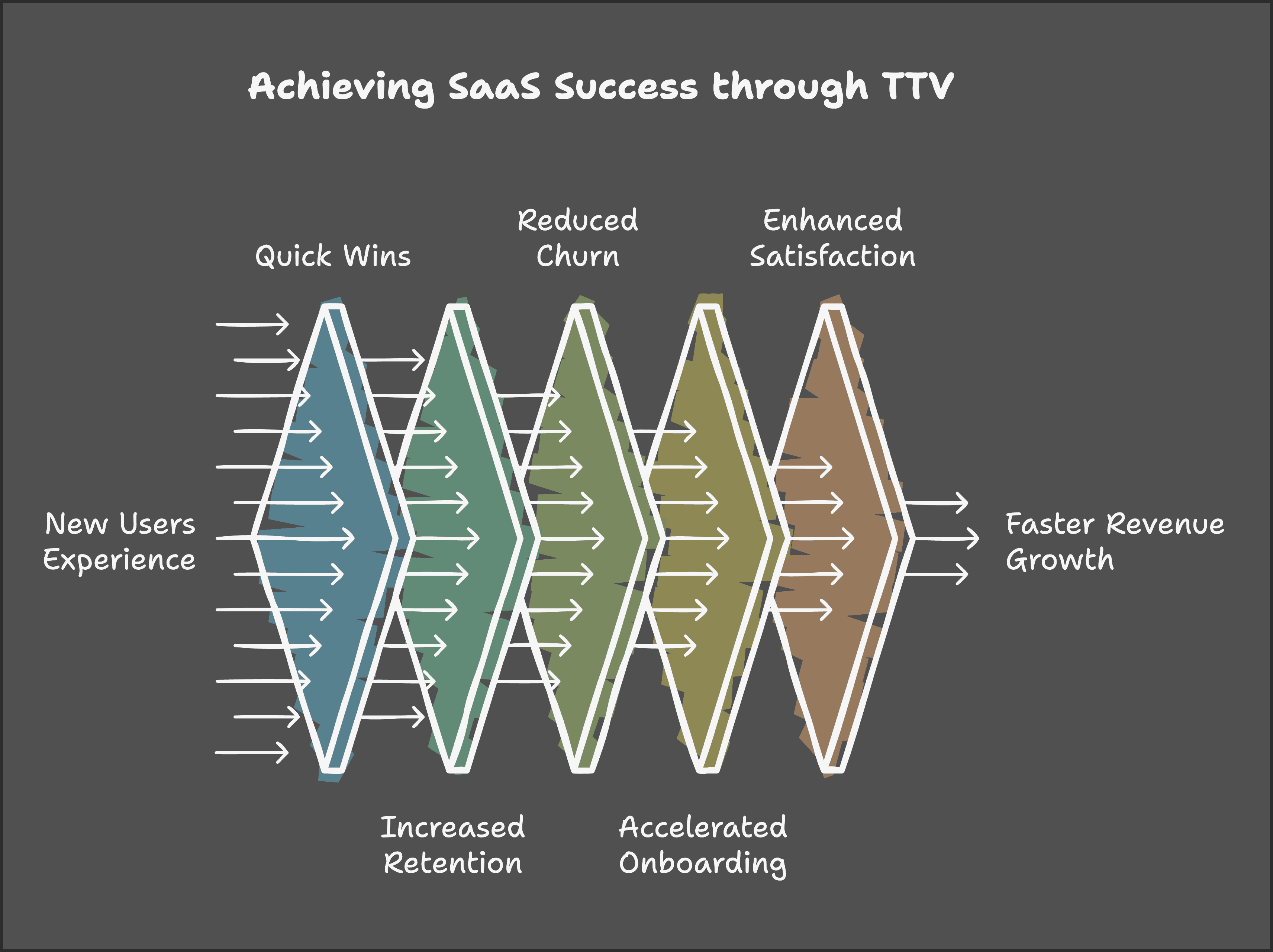 Achieving SaaS Success through TTV

New Users Experience

Quick Wins

Increased Retention

Reduced Churn

Accelerated Onboarding

Enhanced Satisfaction

Faster Revenue Growth